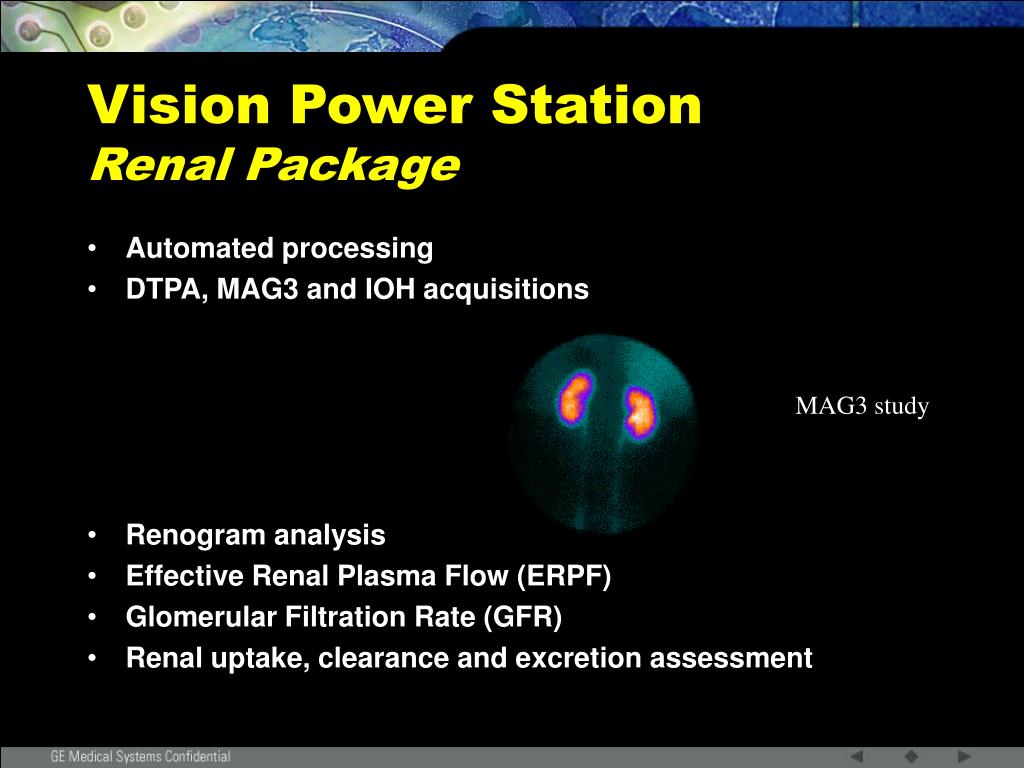 Vision Power Station
Renal Package

• Automated processing
• DTPA, MAG3 and IOH acquisitions

MAG3 study

• Renogram analysis
• Effective Renal Plasma Flow (ERPF)
• Glomerular Filtration Rate (GFR)
• Renal uptake, clearance and excretion assessment

GE Medical Systems Confidential